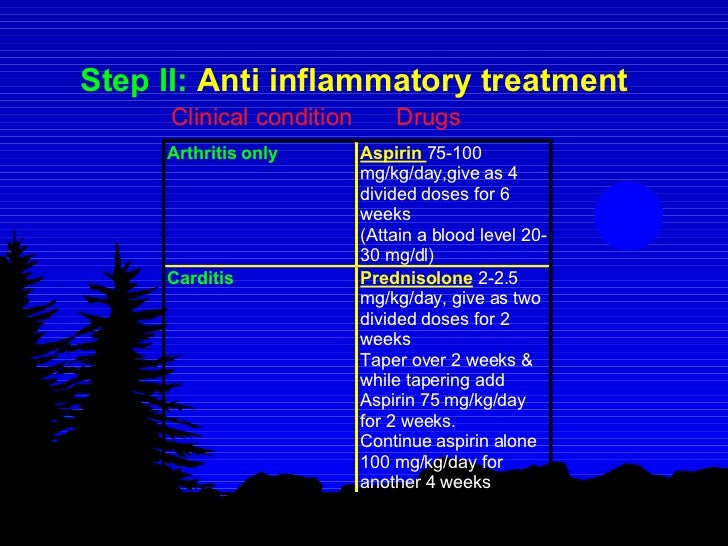 Step II: Anti inflammatory treatment

| Clinical condition | Drugs |
|---|---|
| Arthritis only | Aspirin 75-100 mg/kg/day,give as 4 divided doses for 6 weeks (Attain a blood level 20-30 mg/dl) |
| Carditis | Prednisolone 2-2.5 mg/kg/day, give as two divided doses for 2 weeks Taper over 2 weeks & while tapering add Aspirin 75 mg/kg/day for 2 weeks. Continue aspirin alone 100 mg/kg/day for another 4 weeks |